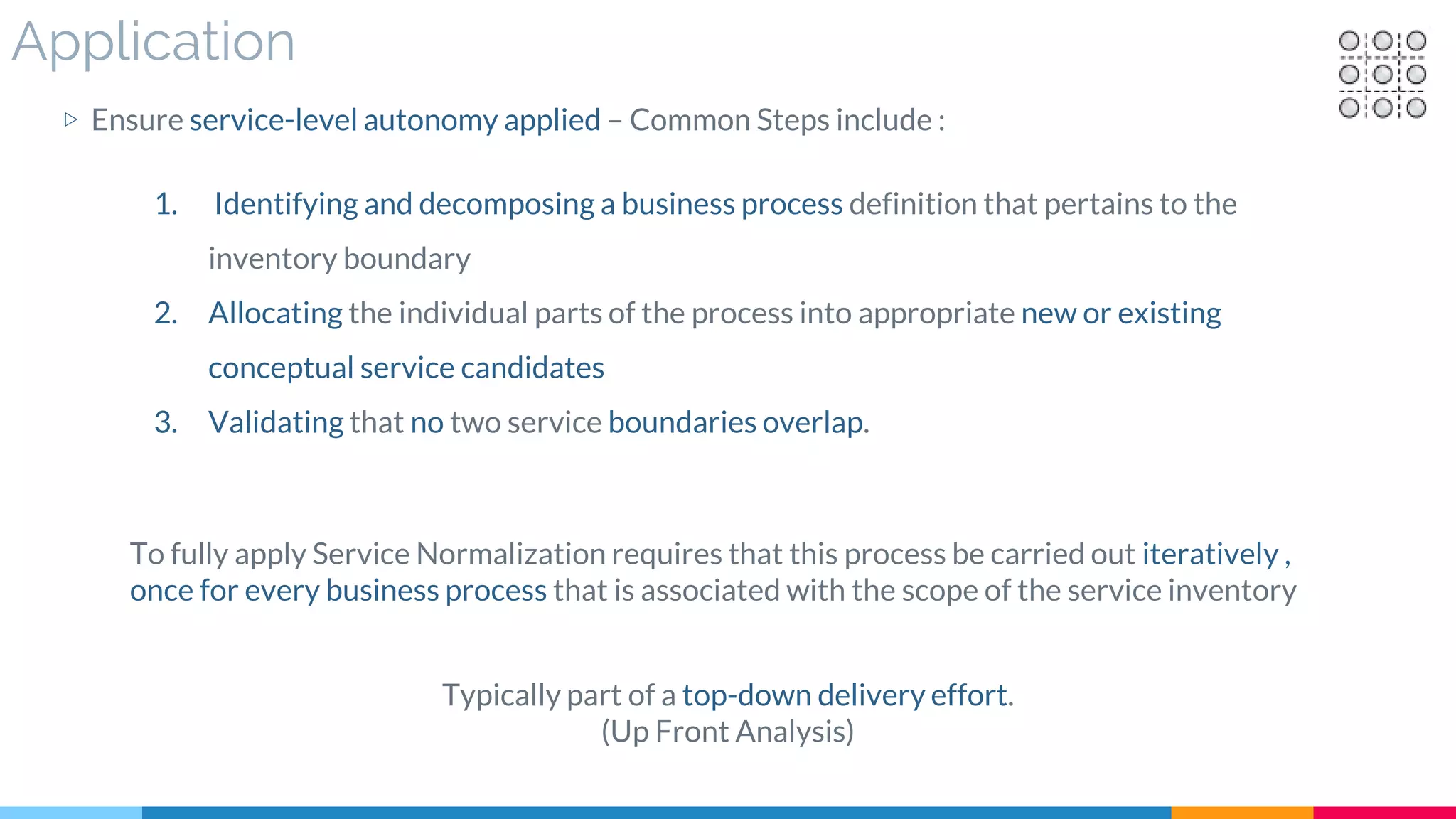 Application

▷ Ensure service-level autonomy applied – Common Steps include :

1. Identifying and decomposing a business process definition that pertains to the inventory boundary
2. Allocating the individual parts of the process into appropriate new or existing conceptual service candidates
3. Validating that no two service boundaries overlap.

To fully apply Service Normalization requires that this process be carried out iteratively , once for every business process that is associated with the scope of the service inventory

Typically part of a top-down delivery effort.
(Up Front Analysis)